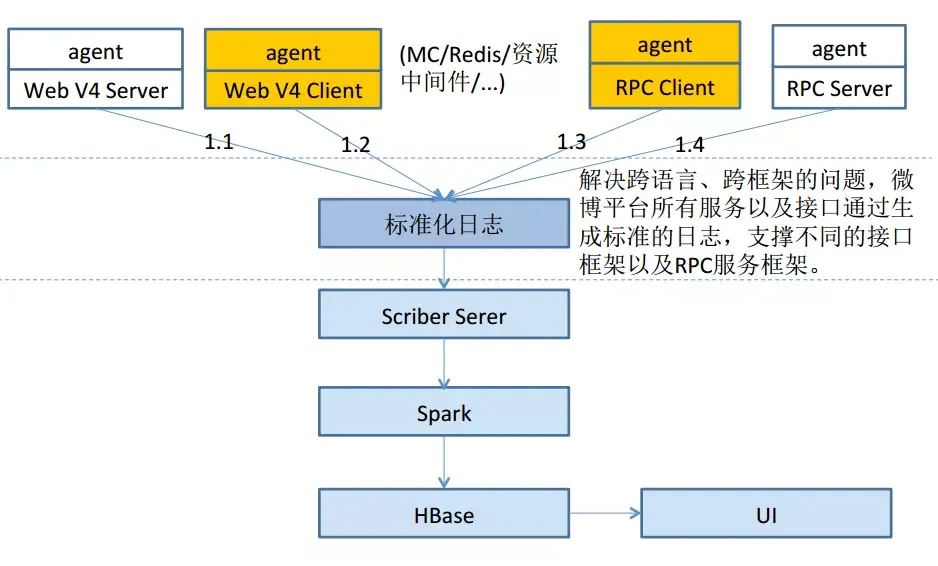 agent
Web V4 Server

agent
Web V4 Client

(MC/Redis/资源中间件/...)

agent
RPC Client

agent
RPC Server

1.1
1.2
1.3
1.4

解决跨语言、跨框架的问题，微博平台所有服务以及接口通过生成标准的日志，支撑不同的接口框架以及RPC服务框架。

标准化日志

Scriber Serer

Spark

HBase

UI